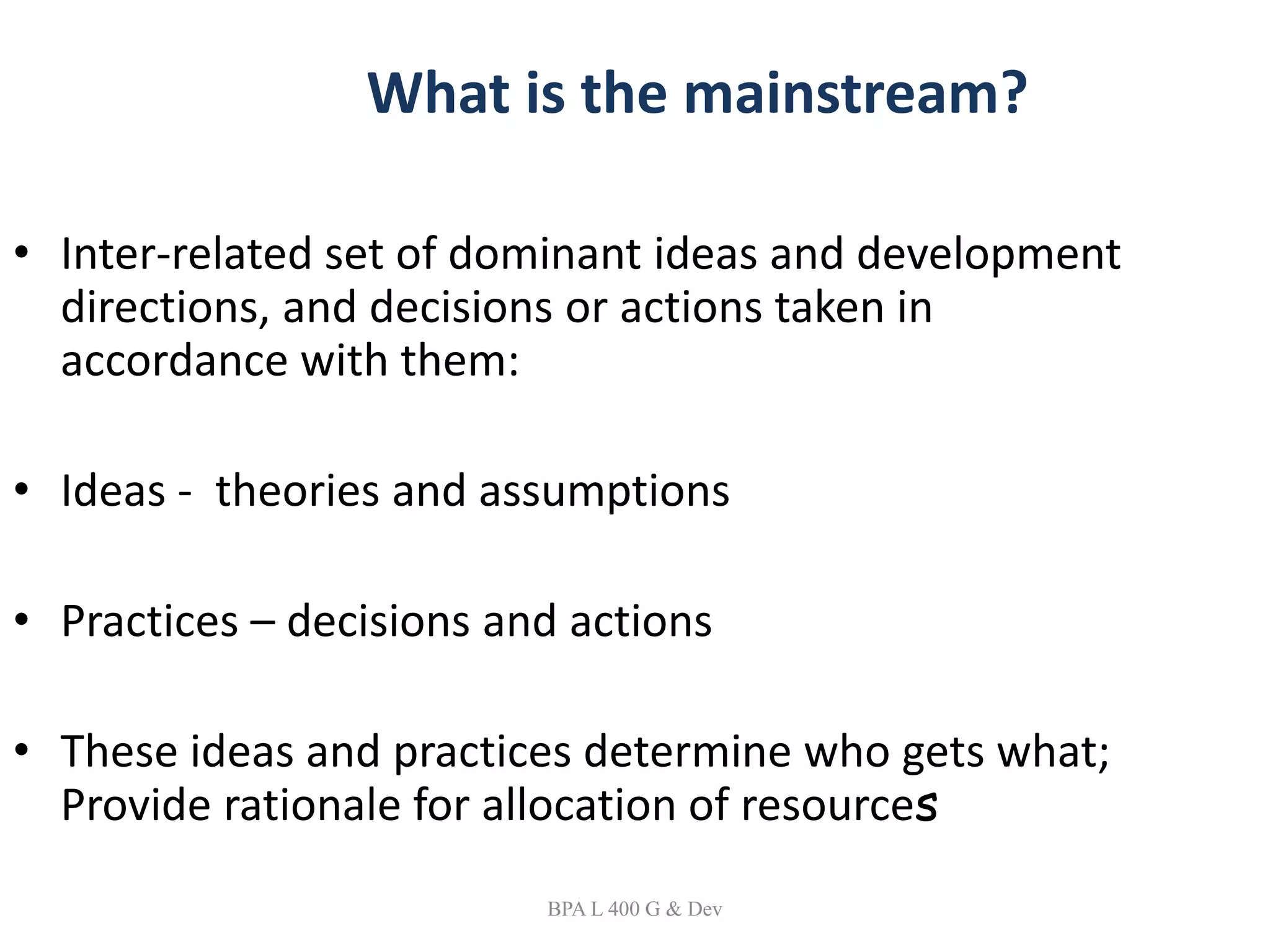 What is the mainstream?

• Inter-related set of dominant ideas and development directions, and decisions or actions taken in accordance with them:

• Ideas - theories and assumptions

• Practices – decisions and actions

• These ideas and practices determine who gets what; Provide rationale for allocation of resources

BPA L 400 G & Dev